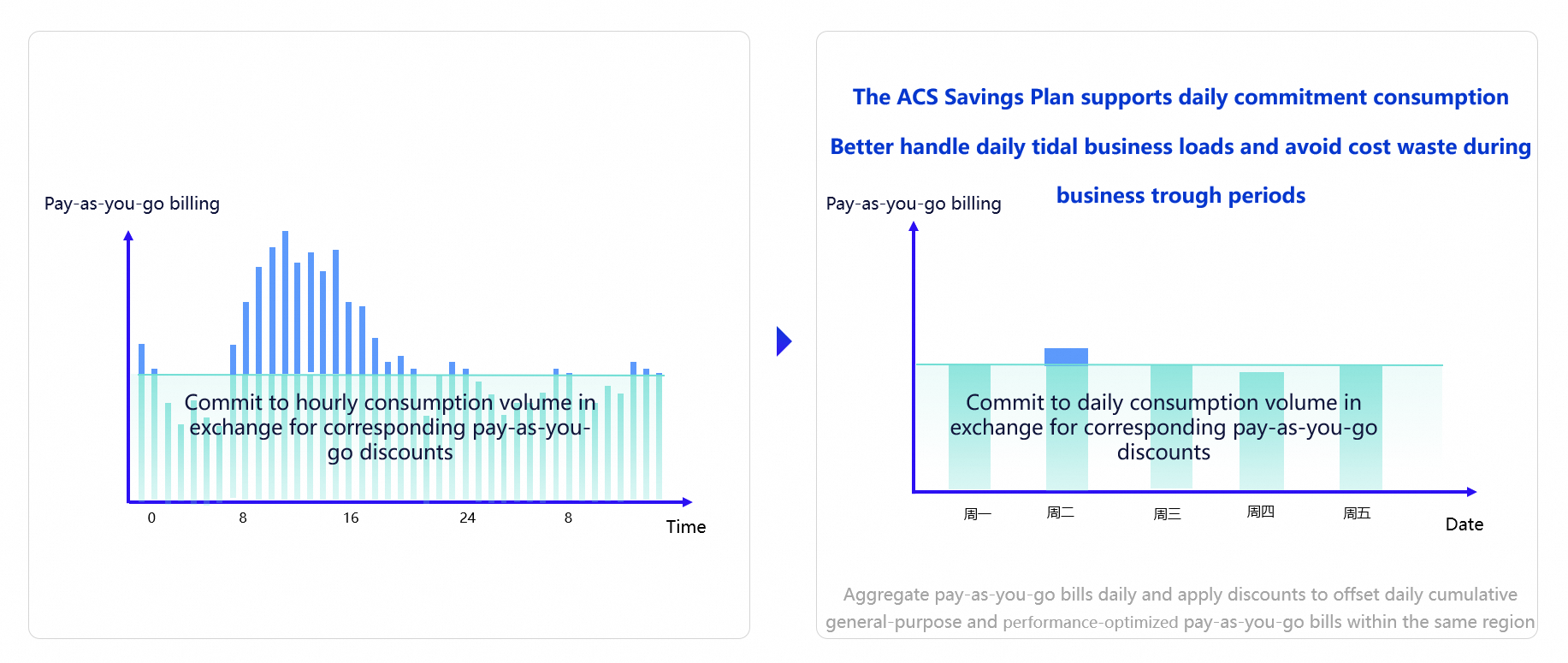 Pay-as-you-go billing

Commit to hourly consumption volume in exchange for corresponding pay-as-you-go discounts

0
8
16
24
8
Time

The ACS Savings Plan supports daily commitment consumption

Better handle daily tidal business loads and avoid cost waste during business trough periods

Pay-as-you-go billing

Commit to daily consumption volume in exchange for corresponding pay-as-you-go discounts

周一
周二
周三
周四
周五
Date

Aggregate pay-as-you-go bills daily and apply discounts to offset daily cumulative general-purpose and performance-optimized pay-as-you-go bills within the same region